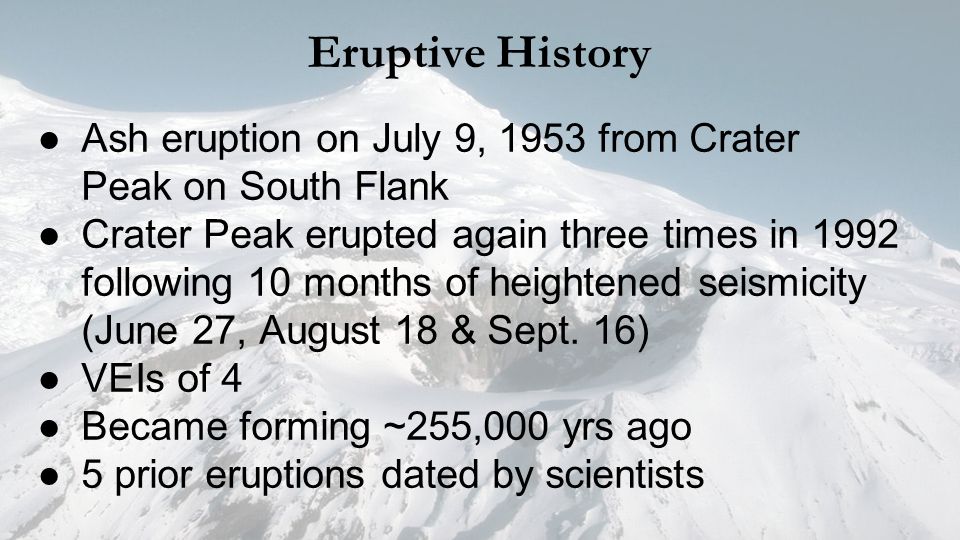 Eruptive History

● Ash eruption on July 9, 1953 from Crater Peak on South Flank
● Crater Peak erupted again three times in 1992 following 10 months of heightened seismicity (June 27, August 18 & Sept. 16)
● VEIs of 4
● Became forming ~255,000 yrs ago
● 5 prior eruptions dated by scientists